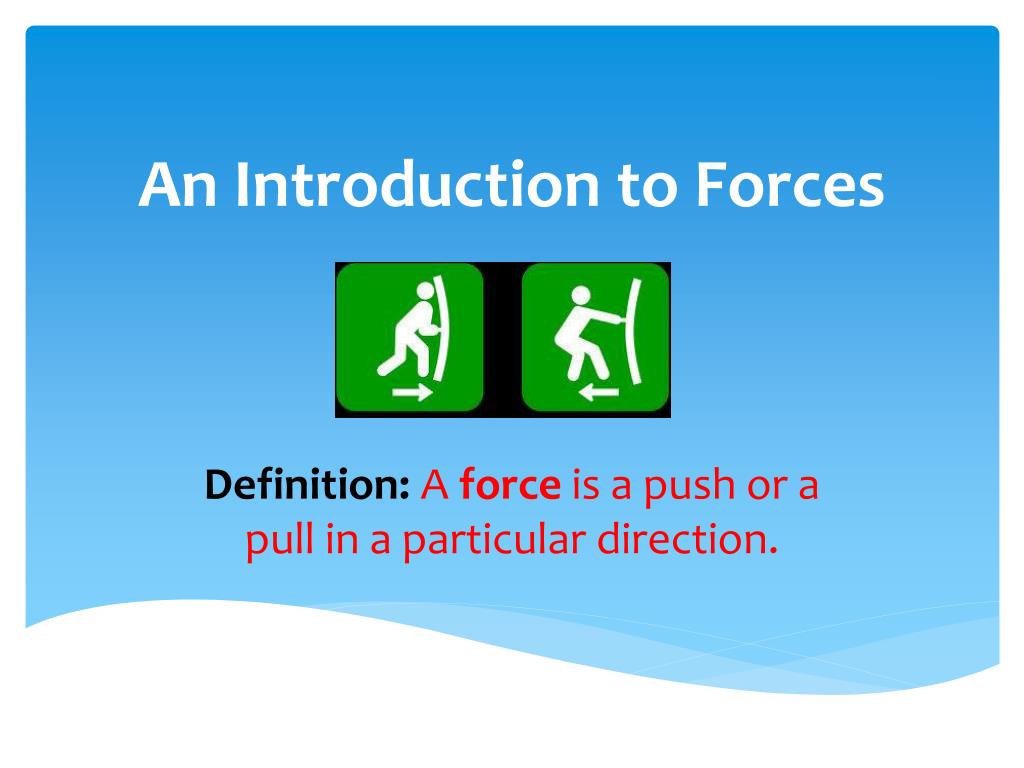 An Introduction to Forces

Definition: A force is a push or a pull in a particular direction.